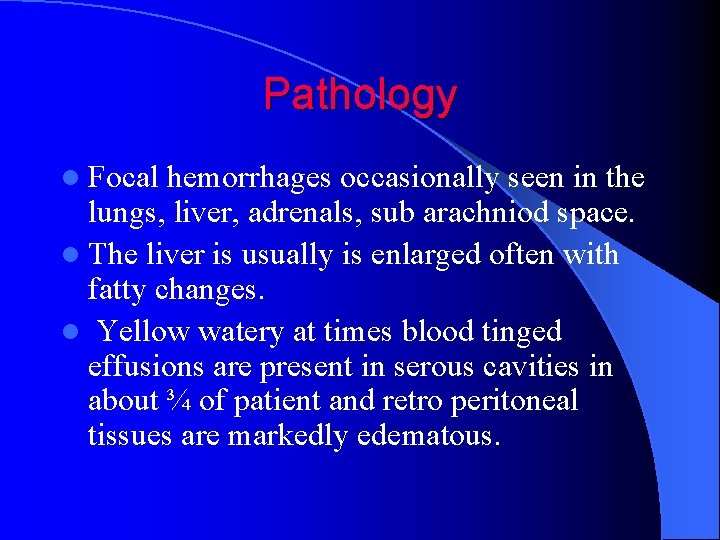 Pathology

- Focal hemorrhages occasionally seen in the lungs, liver, adrenals, sub arachniod space.
- The liver is usually is enlarged often with fatty changes.
- Yellow watery at times blood tinged effusions are present in serous cavities in about ¾ of patient and retro peritoneal tissues are markedly edematous.